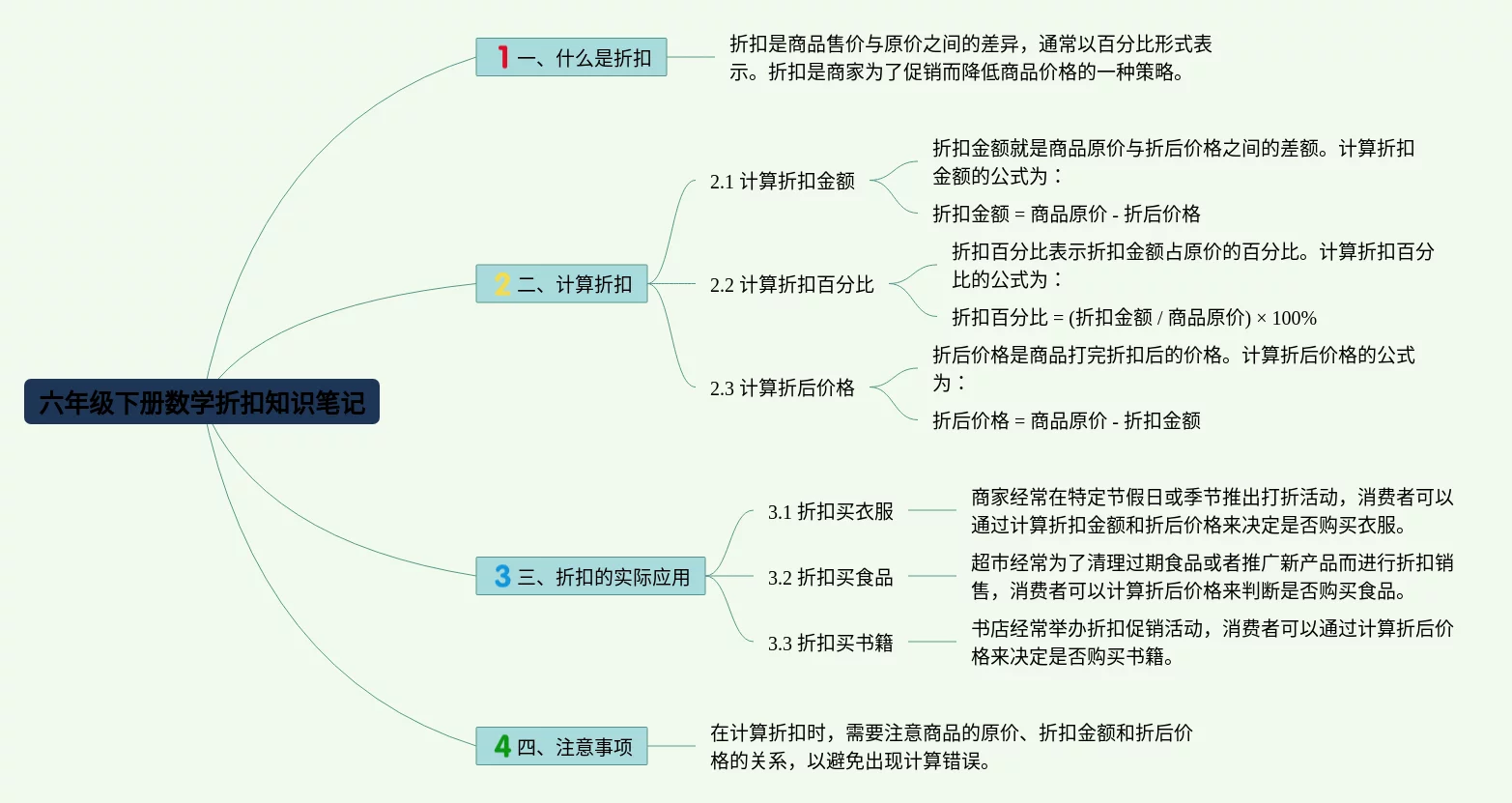 六年级下册数学折扣知识笔记

1 一、什么是折扣

折扣是商品售价与原价之间的差异，通常以百分比形式表示。折扣是商家为了促销而降低商品价格的一种策略。

2 二、计算折扣

2.1 计算折扣金额

折扣金额就是商品原价与折后价格之间的差额。计算折扣金额的公式为：

折扣金额 = 商品原价 - 折后价格

2.2 计算折扣百分比

折扣百分比表示折扣金额占原价的百分比。计算折扣百分比的公式为：

折扣百分比 = (折扣金额 / 商品原价) × 100%

2.3 计算折后价格

折后价格是商品打完折扣后的价格。计算折后价格的公式为：

折后价格 = 商品原价 - 折扣金额

3 三、折扣的实际应用

3.1 折扣买衣服

商家经常在特定节假日或季节推出打折活动，消费者可以通过计算折扣金额和折后价格来决定是否购买衣服。

3.2 折扣买食品

超市经常为了清理过期食品或者推广新产品而进行折扣销售，消费者可以计算折后价格来判断是否购买食品。

3.3 折扣买书籍

书店经常举办折扣促销活动，消费者可以通过计算折后价格来决定是否购买书籍。

4 四、注意事项

在计算折扣时，需要注意商品的原价、折扣金额和折后价格的关系，以避免出现计算错误。